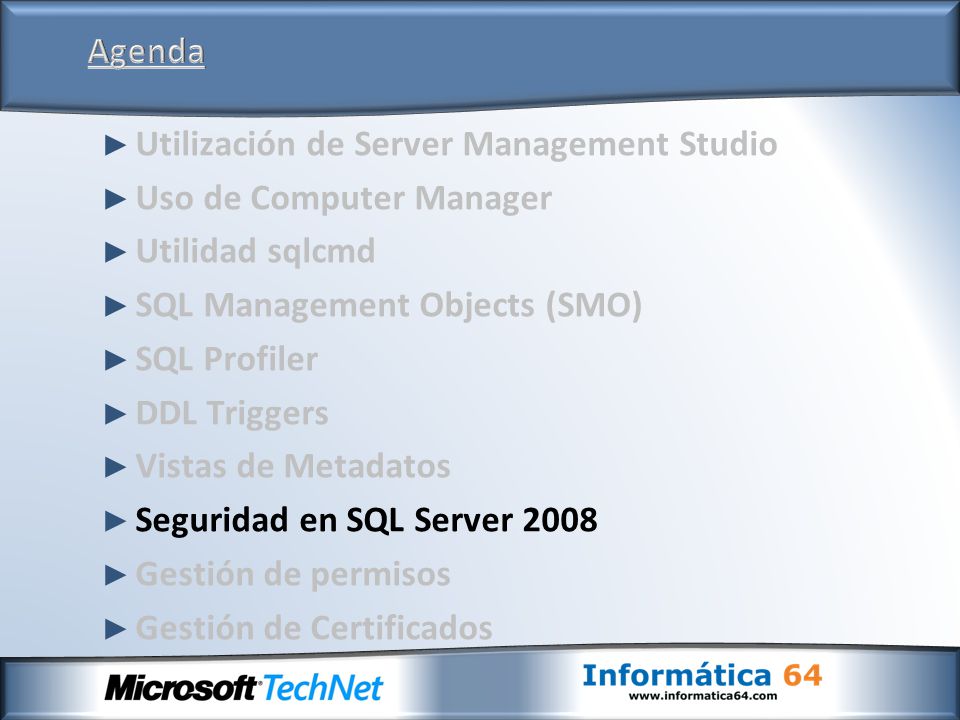 Agenda

► Utilización de Server Management Studio
► Uso de Computer Manager
► Utilidad sqlcmd
► SQL Management Objects (SMO)
► SQL Profiler
► DDL Triggers
► Vistas de Metadatos
► Seguridad en SQL Server 2008
► Gestión de permisos
► Gestión de Certificados

Microsoft TechNet

Informática 64
www.informatica64.com